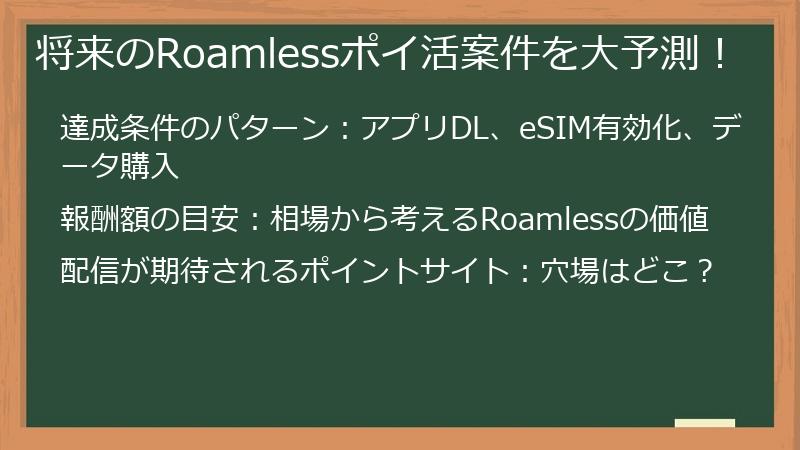 将来のRoamlessポイ活案件を大予測！

達成条件のパターン：アプリDL、eSIM有効化、データ購入

報酬額の目安：相場から考えるRoamlessの価値

配信が期待されるポイントサイト：穴場はどこ？